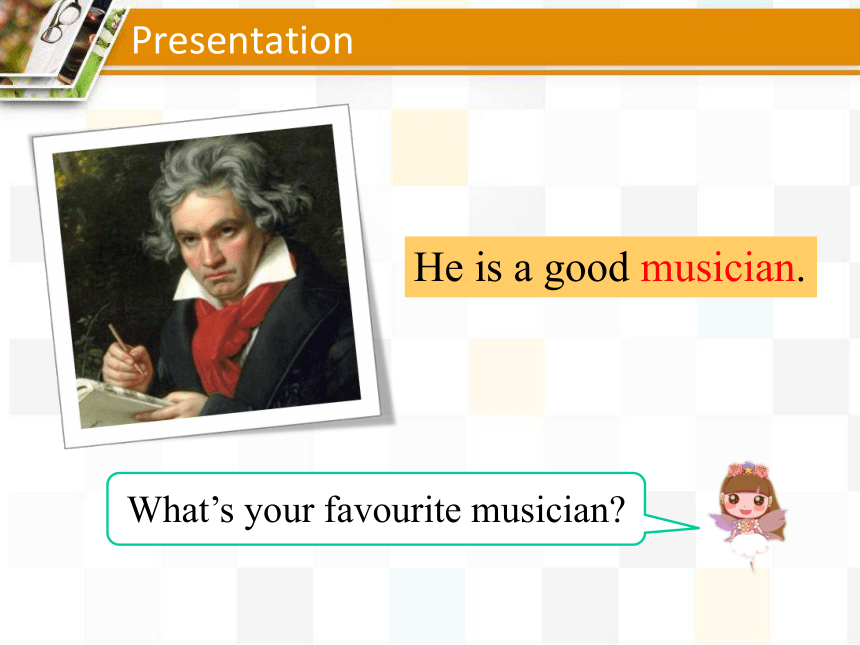 Presentation

He is a good musician.

What’s your favourite musician?